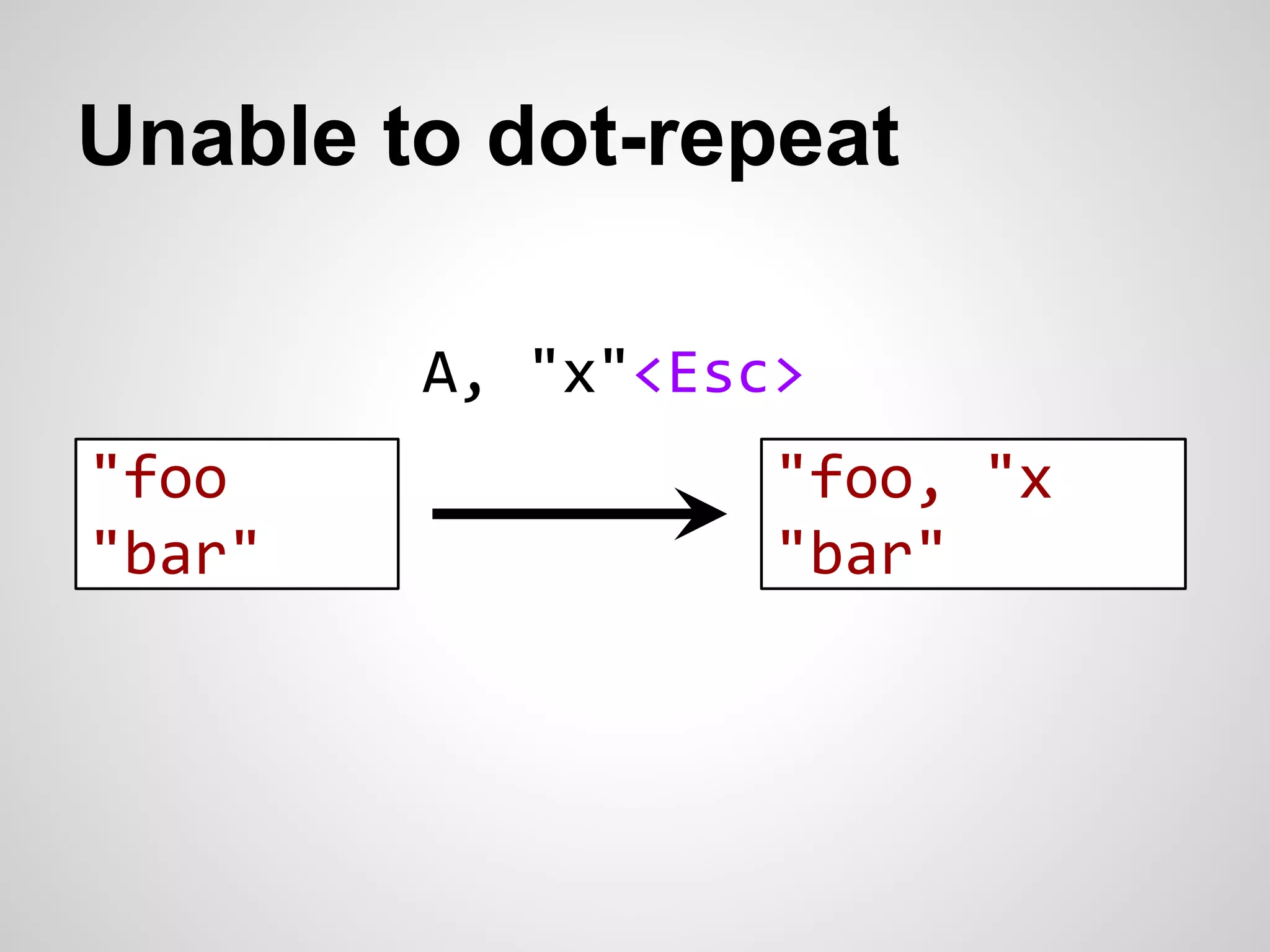 Unable to dot-repeat

A, "x"<Esc>

"foo
"bar"

"foo, "x
"bar"